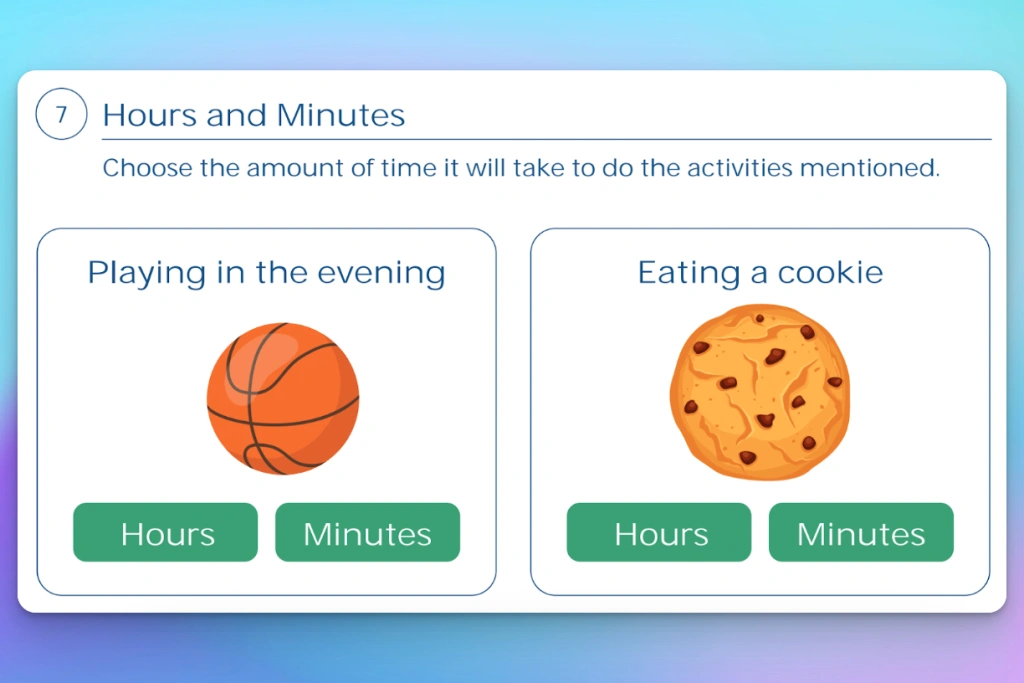 7 Hours and Minutes

Choose the amount of time it will take to do the activities mentioned.

Playing in the evening

Hours Minutes

Eating a cookie

Hours Minutes